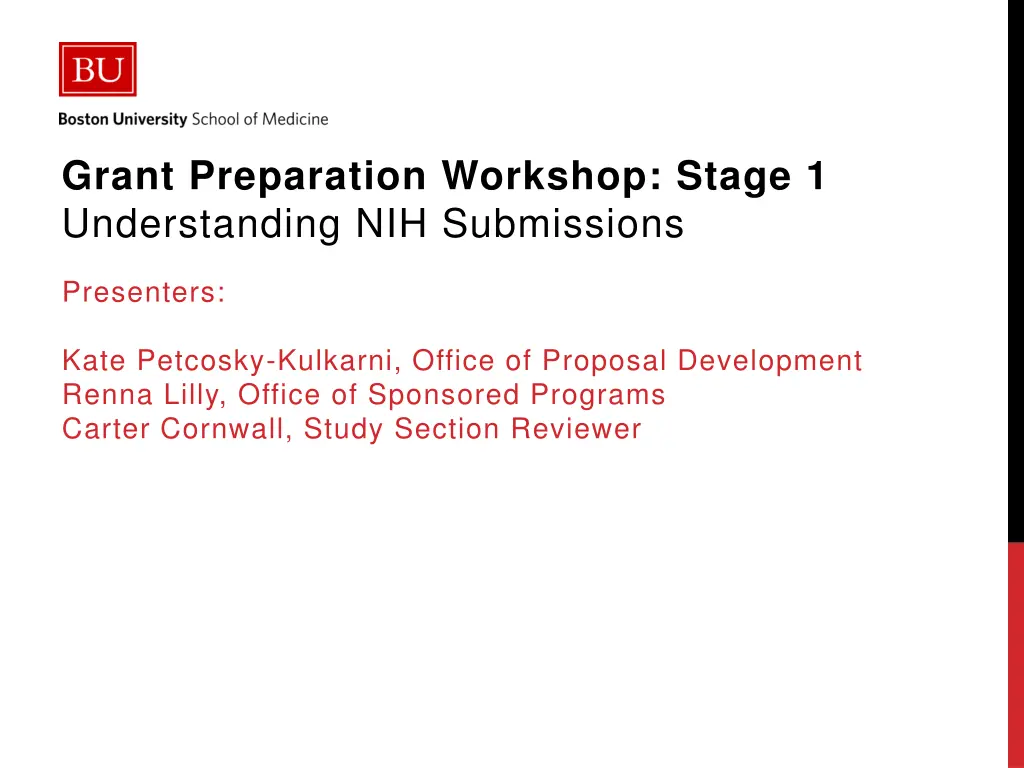 BU

Boston University School of Medicine

Grant Preparation Workshop: Stage 1
Understanding NIH Submissions

Presenters:

Kate Petcosky-Kulkarni, Office of Proposal Development
Renna Lilly, Office of Sponsored Programs
Carter Cornwall, Study Section Reviewer